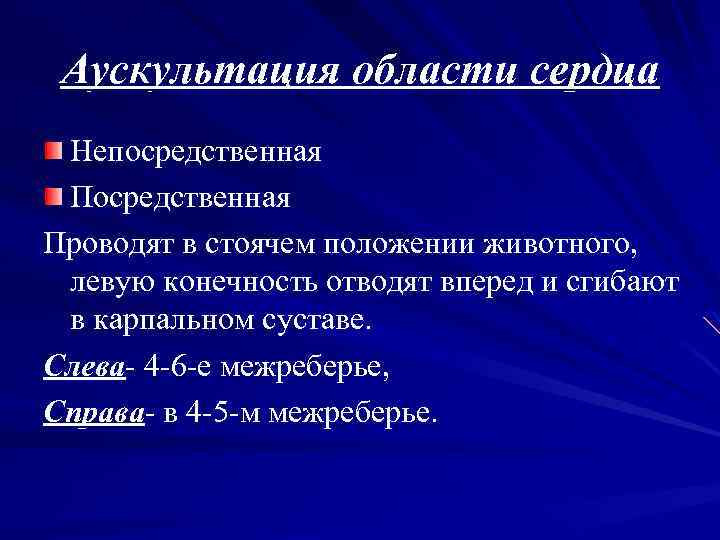 Аускультация области сердца

Непосредственная

Посредственная

Проводят в стоячем положении животного, левую конечность отводят вперед и сгибают в карпальном суставе.

Слева- 4-6-е межреберье,

Справа- в 4-5-м межреберье.